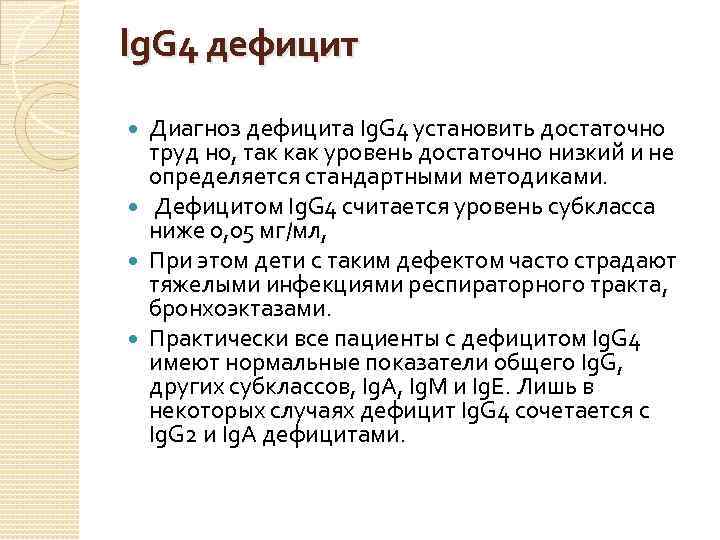 IgG4 дефицит

Диагноз дефицита IgG4 установить достаточно труд но, так как уровень достаточно низкий и не определяется стандартными методиками.

Дефицитом IgG4 считается уровень субкласса ниже 0,05 мг/мл,

При этом дети с таким дефектом часто страдают тяжелыми инфекциями респираторного тракта, бронхоэктазами.

Практически все пациенты с дефицитом IgG4 имеют нормальные показатели общего IgG, других субклассов, IgA, IgM и IgE. Лишь в некоторых случаях дефицит IgG4 сочетается с IgG2 и IgA дефицитами.